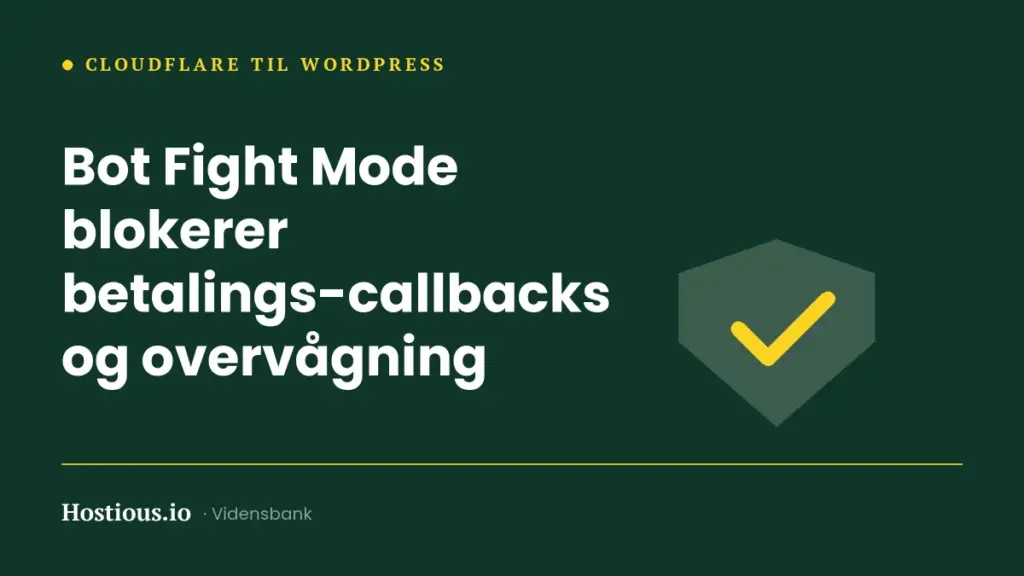 • CLOUDFLARE TIL WORDPRESS

Bot Fight Mode blokerer betalings-callbacks og overvågning

Hostious.io · Vidensbank